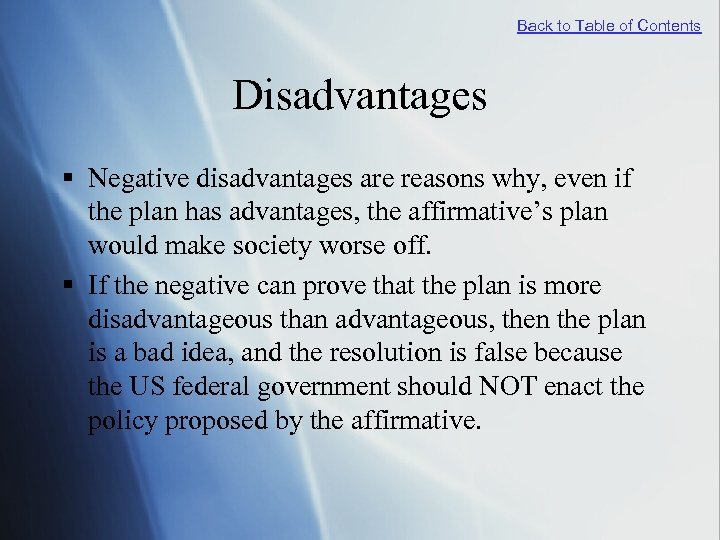 Back to Table of Contents

Disadvantages

▪ Negative disadvantages are reasons why, even if the plan has advantages, the affirmative's plan would make society worse off.

▪ If the negative can prove that the plan is more disadvantageous than advantageous, then the plan is a bad idea, and the resolution is false because the US federal government should NOT enact the policy proposed by the affirmative.